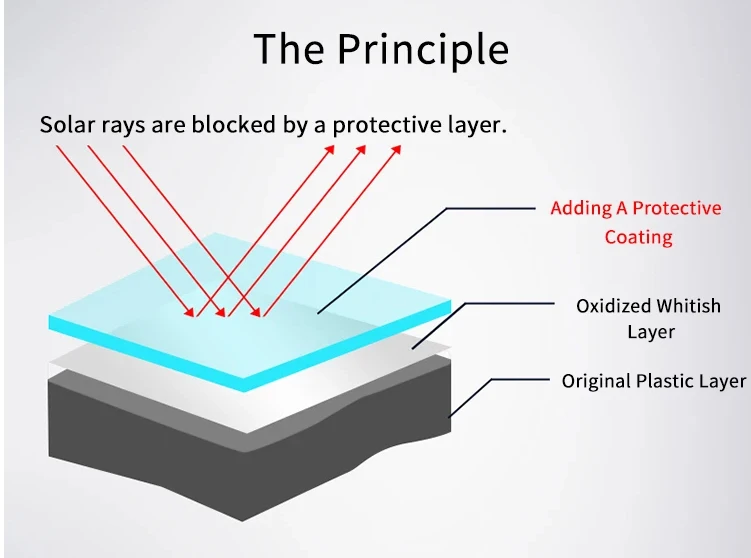 The Principle

Solar rays are blocked by a protective layer.

Adding A Protective Coating

Oxidized Whitish Layer

Original Plastic Layer